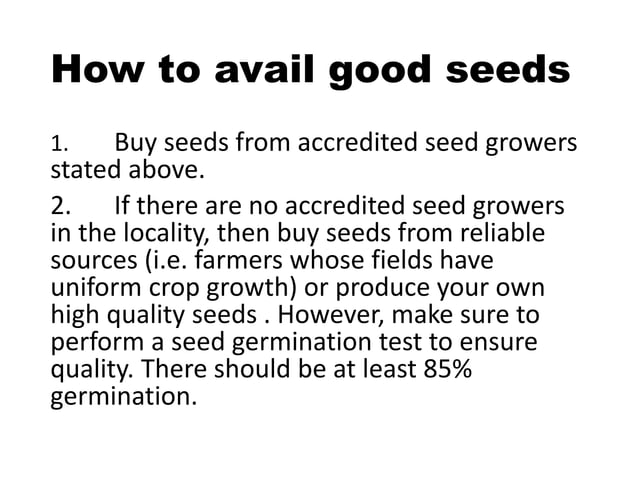 How to avail good seeds

1. Buy seeds from accredited seed growers stated above.

2. If there are no accredited seed growers in the locality, then buy seeds from reliable sources (i.e. farmers whose fields have uniform crop growth) or produce your own high quality seeds . However, make sure to perform a seed germination test to ensure quality. There should be at least 85% germination.